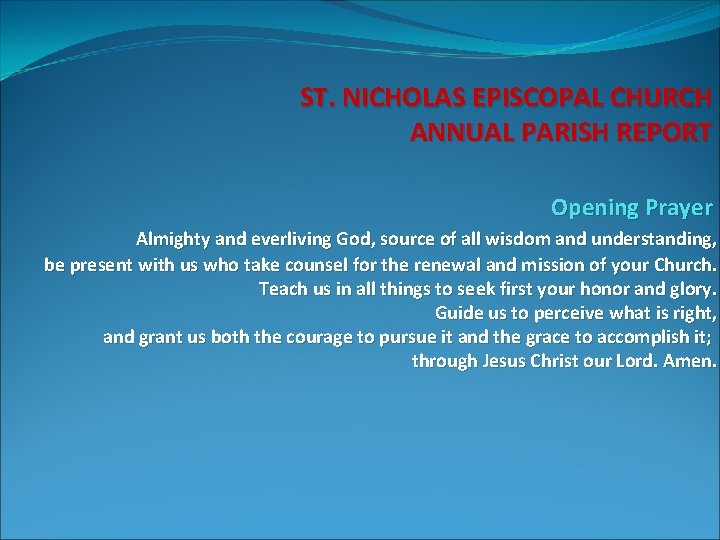 ST. NICHOLAS EPISCOPAL CHURCH
ANNUAL PARISH REPORT

Opening Prayer

Almighty and everliving God, source of all wisdom and understanding,
be present with us who take counsel for the renewal and mission of your Church.
Teach us in all things to seek first your honor and glory.
Guide us to perceive what is right,
and grant us both the courage to pursue it and the grace to accomplish it;
through Jesus Christ our Lord. Amen.